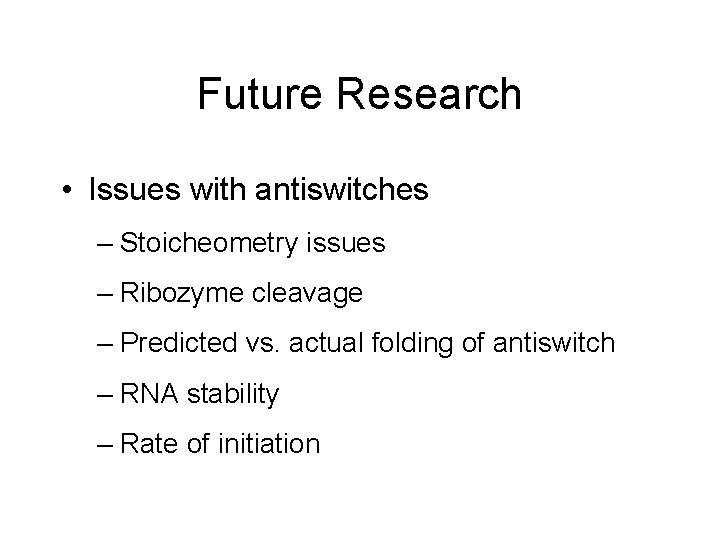 Future Research

• Issues with antiswitches

– Stoicheometry issues

– Ribozyme cleavage

– Predicted vs. actual folding of antiswitch

– RNA stability

– Rate of initiation